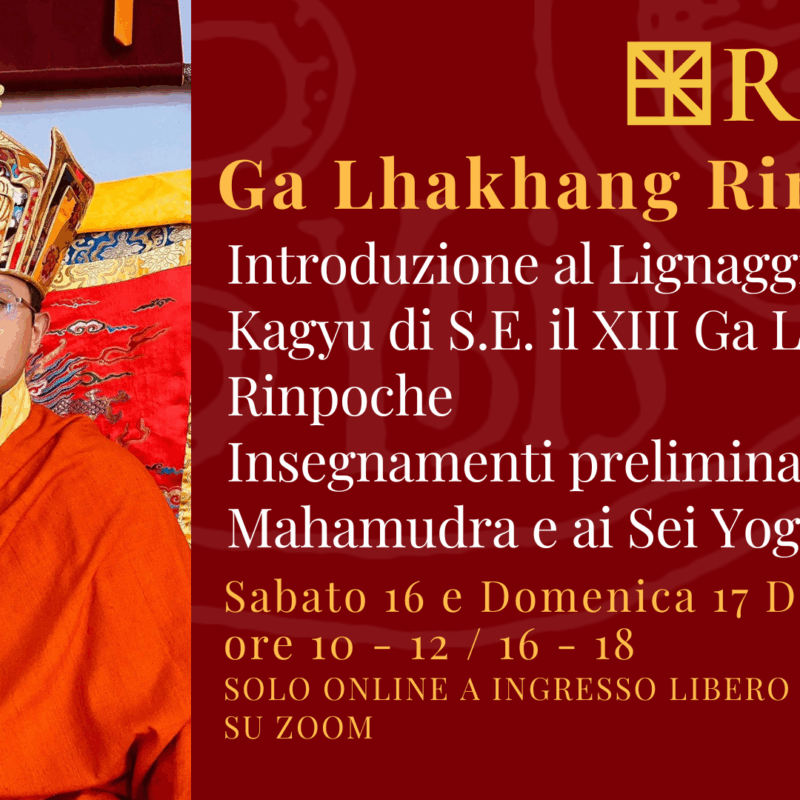 R

Ga Lhakhang Rin

Introduzione al Lignaggi Kagyu di S.E. il XIII Ga L Rinpoche

Insegnamenti prelimina Mahamudra e ai Sei Yog

Sabato 16 e Domenica 17 D
ore 10 - 12 / 16 - 18
SOLO ONLINE A INGRESSO LIBERO
SU ZOOM